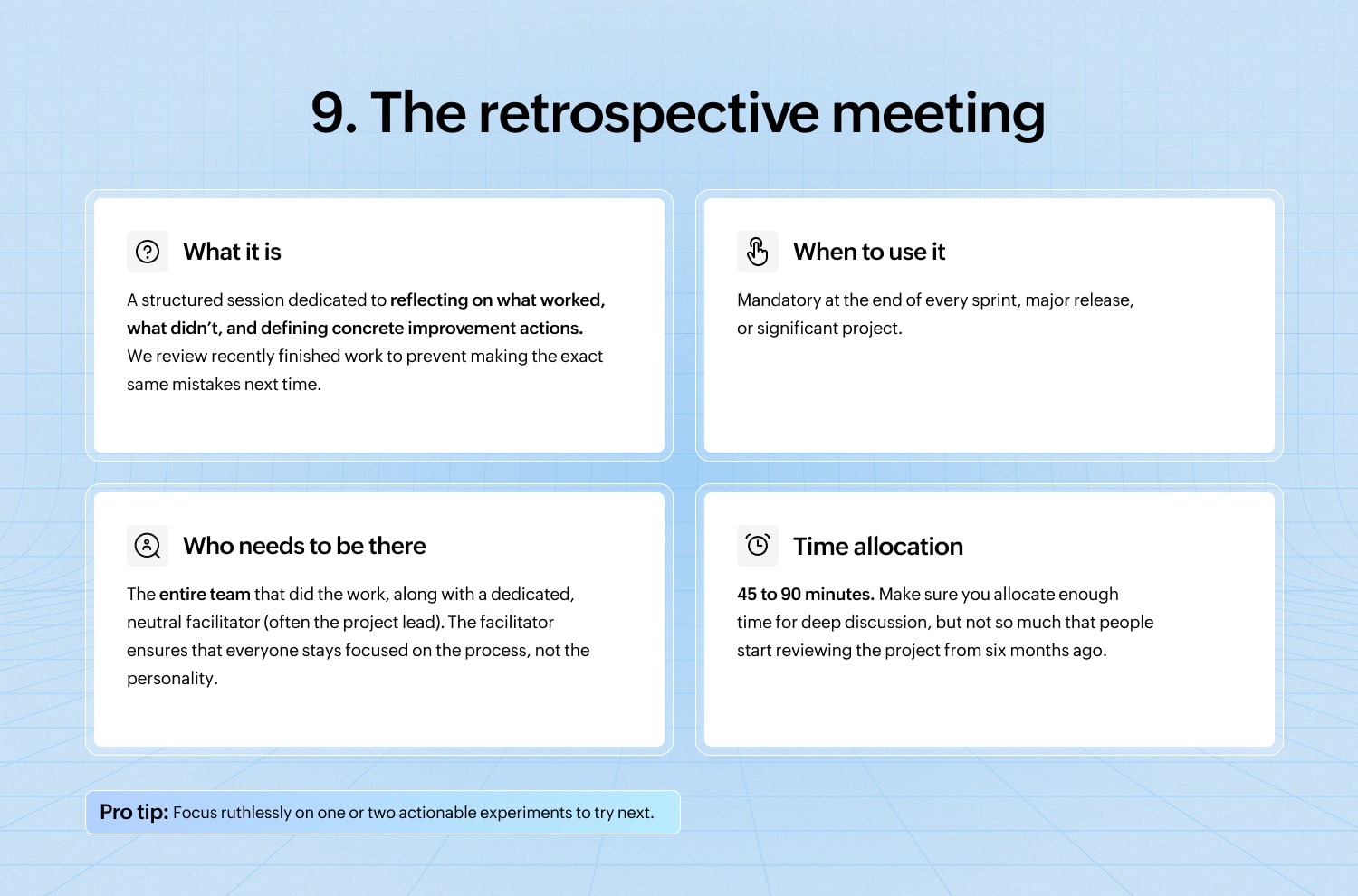 9. The retrospective meeting

What it is

A structured session dedicated to reflecting on what worked, what didn't, and defining concrete improvement actions. We review recently finished work to prevent making the exact same mistakes next time.

When to use it

Mandatory at the end of every sprint, major release, or significant project.

Who needs to be there

The entire team that did the work, along with a dedicated, neutral facilitator (often the project lead). The facilitator ensures that everyone stays focused on the process, not the personality.

Time allocation

45 to 90 minutes. Make sure you allocate enough time for deep discussion, but not so much that people start reviewing the project from six months ago.

Pro tip: Focus ruthlessly on one or two actionable experiments to try next.